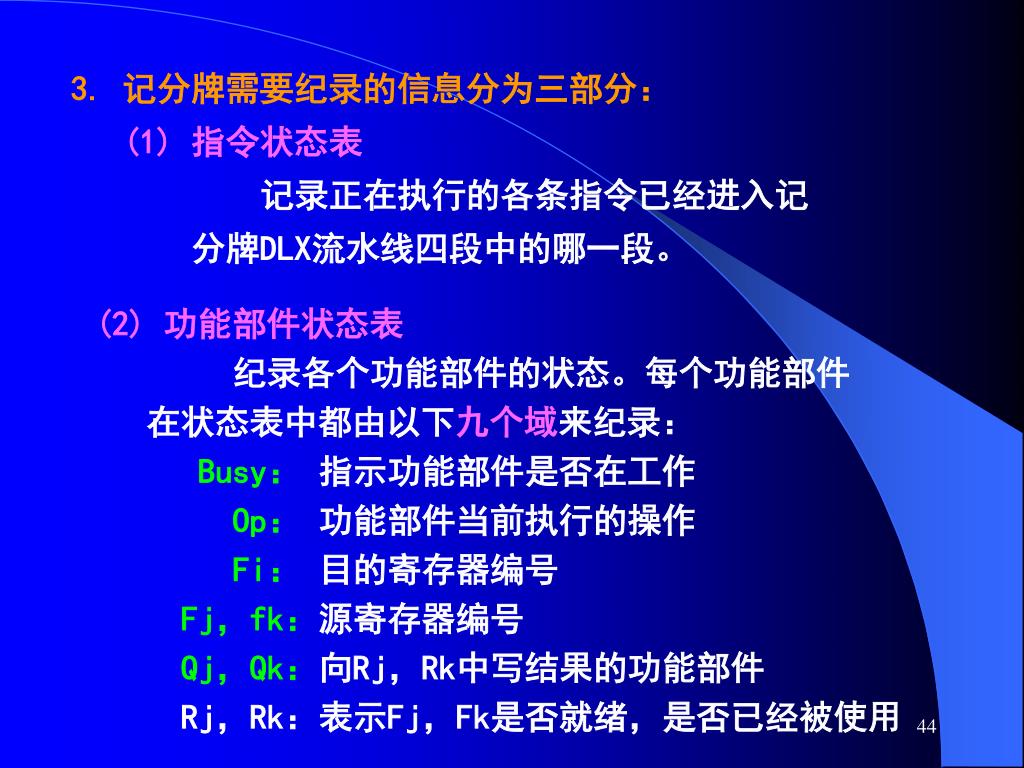 3. 记分牌需要纪录的信息分为三部分：

(1) 指令状态表

记录正在执行的各条指令已经进入记分牌DLX流水线四段中的哪一段。

(2) 功能部件状态表

纪录各个功能部件的状态。每个功能部件在状态表中都由以下九个域来纪录：

Busy： 指示功能部件是否在工作

Op： 功能部件当前执行的操作

Fi： 目的寄存器编号

Fj, fk：源寄存器编号

Qj, Qk：向Rj, Rk中写结果的功能部件

Rj, Rk：表示Fj, Fk是否就绪，是否已经被使用

44